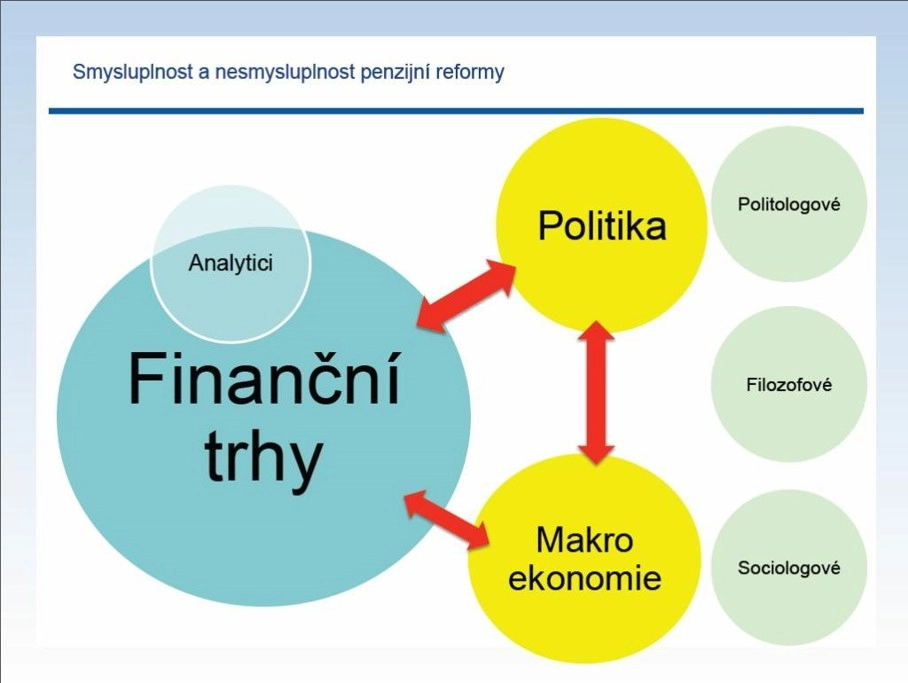 Smysluplnost a nesmysluplnost penzijní reformy

Analytici

Finanční trhy

Politika

Makro ekonomie

Politologové

Filozofové

Sociologové